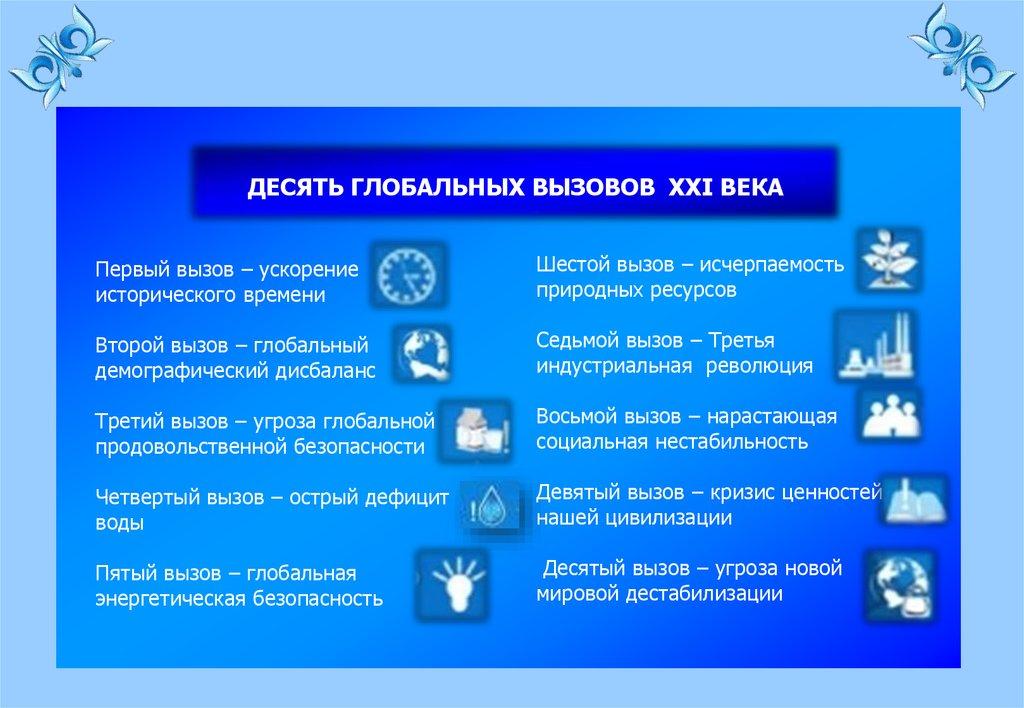 ДЕСЯТЬ ГЛОБАЛЬНЫХ ВЫЗОВОВ XXI ВЕКА

Первый вызов – ускорение исторического времени

Второй вызов – глобальный демографический дисбаланс

Третий вызов – угроза глобальной продовольственной безопасности

Четвертый вызов – острый дефицит воды

Пятый вызов – глобальная энергетическая безопасность

Шестой вызов – исчерпаемость природных ресурсов

Седьмой вызов – Третья индустриальная революция

Восьмой вызов – нарастающая социальная нестабильность

Девятый вызов – кризис ценностей нашей цивилизации

Десятый вызов – угроза новой мировой дестабилизации